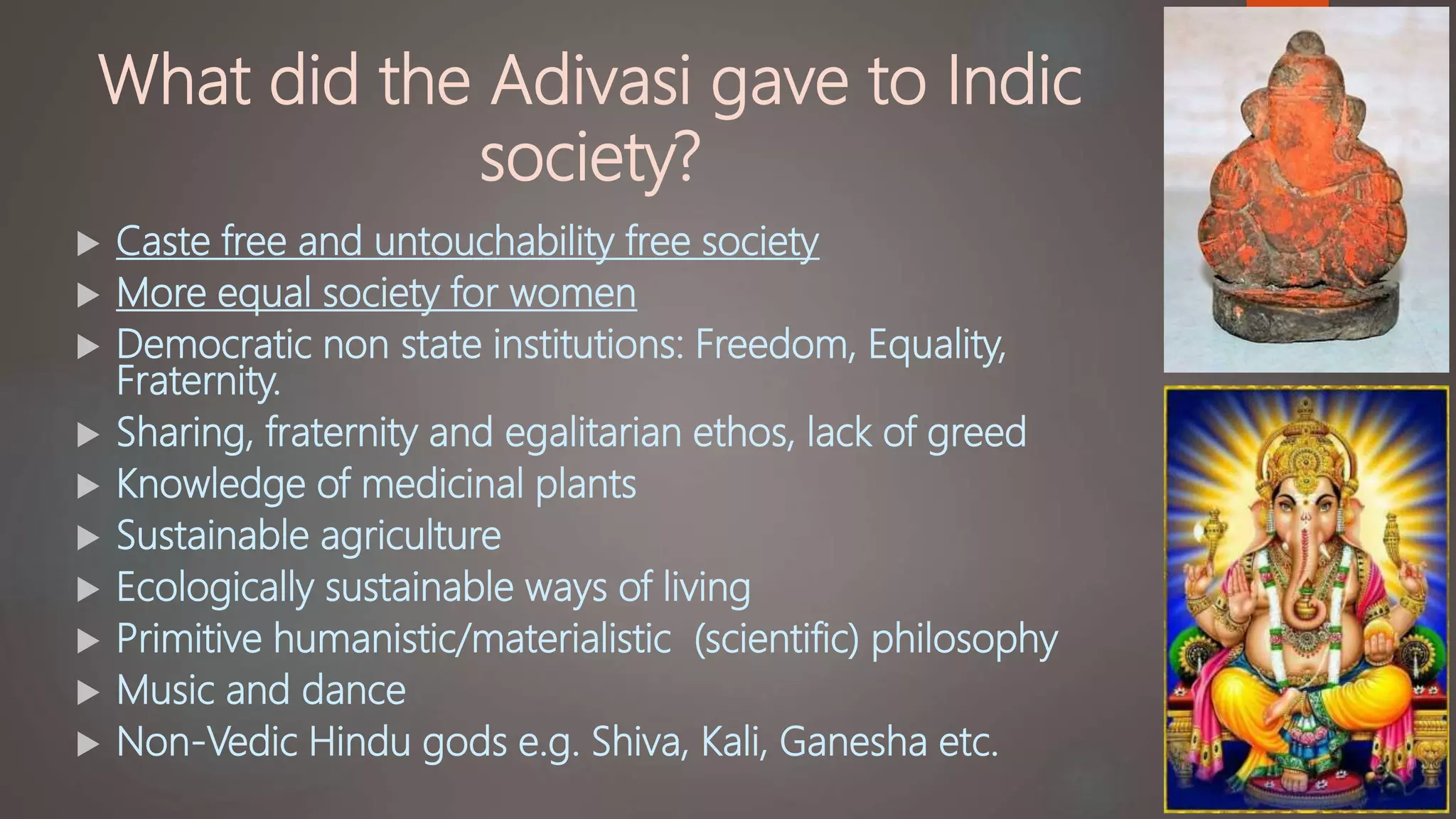 What did the Adivasi gave to Indic society?

▶ Caste free and untouchability free society
▶ More equal society for women
▶ Democratic non state institutions: Freedom, Equality, Fraternity.
▶ Sharing, fraternity and egalitarian ethos, lack of greed
▶ Knowledge of medicinal plants
▶ Sustainable agriculture
▶ Ecologically sustainable ways of living
▶ Primitive humanistic/materialistic (scientific) philosophy
▶ Music and dance
▶ Non-Vedic Hindu gods e.g. Shiva, Kali, Ganesha etc.